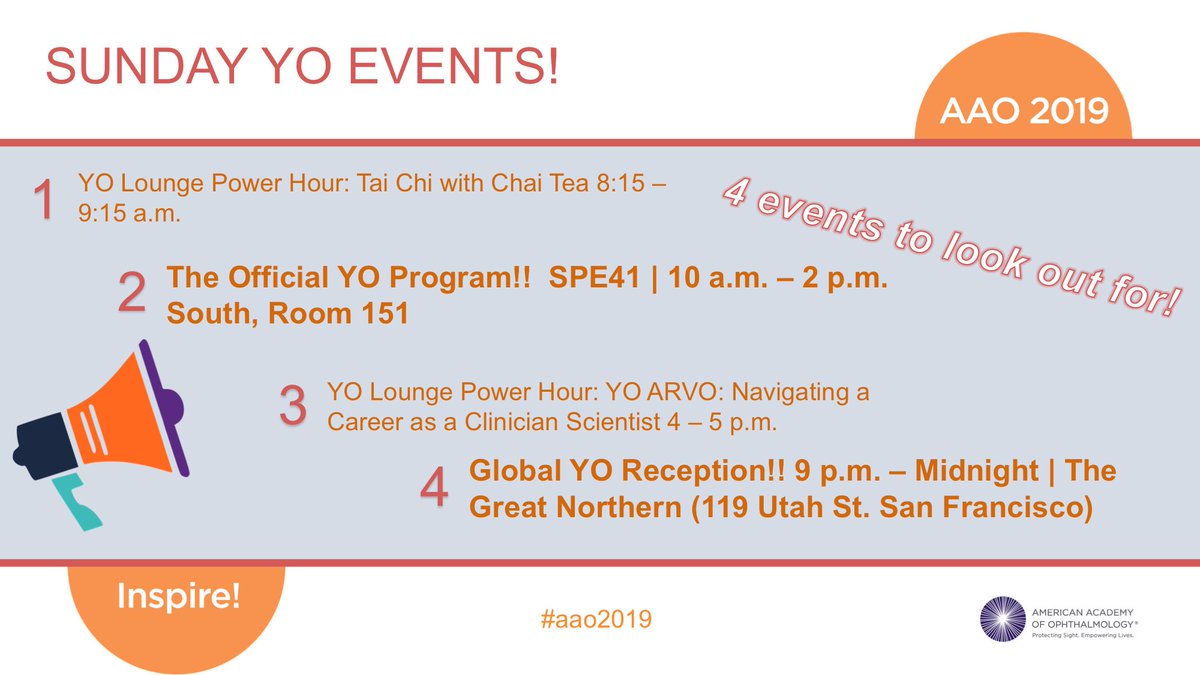 SUNDAY YO EVENTS!

AAO 2019

1 YO Lounge Power Hour: Tai Chi with Chai Tea 8:15 – 9:15 a.m.

4 events to look out for!

2 The Official YO Program!! SPE41 | 10 a.m. – 2 p.m. South, Room 151

3 YO Lounge Power Hour: YO ARVO: Navigating a Career as a Clinician Scientist 4 – 5 p.m.

4 Global YO Reception!! 9 p.m. – Midnight | The Great Northern (119 Utah St. San Francisco)

Inspire!

#aao2019

AMERICAN ACADEMY OF OPHTHALMOLOGY®
Protecting Sight. Empowering Lives.